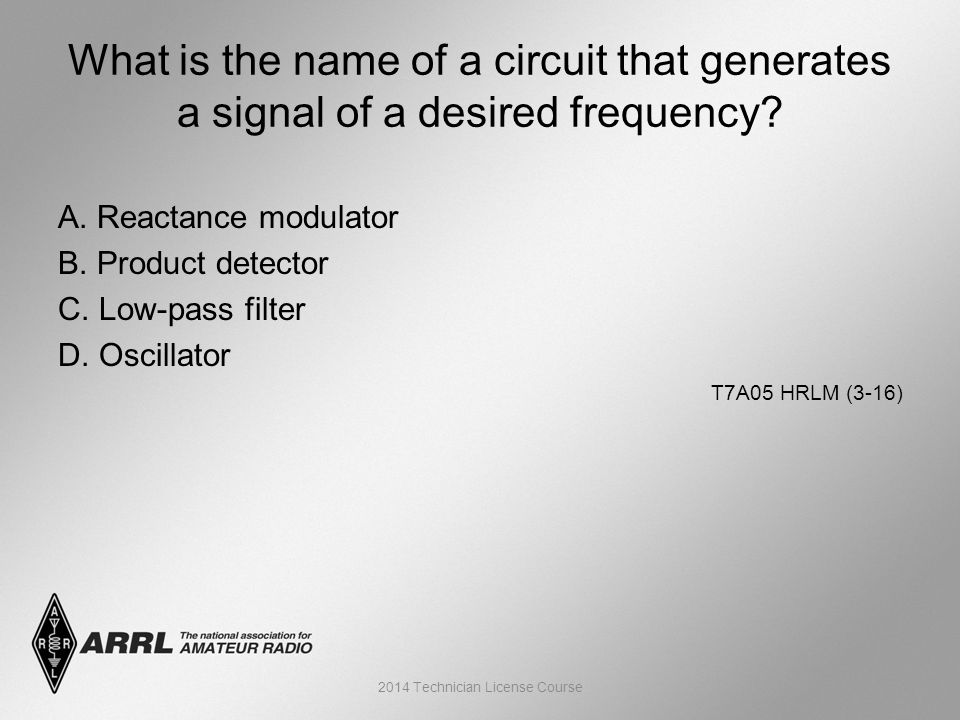 What is the name of a circuit that generates a signal of a desired frequency?

A. Reactance modulator
B. Product detector
C. Low-pass filter
D. Oscillator

T7A05 HRLM (3-16)

A R R L
ARRL The national association for AMATEUR RADIO

2014 Technician License Course